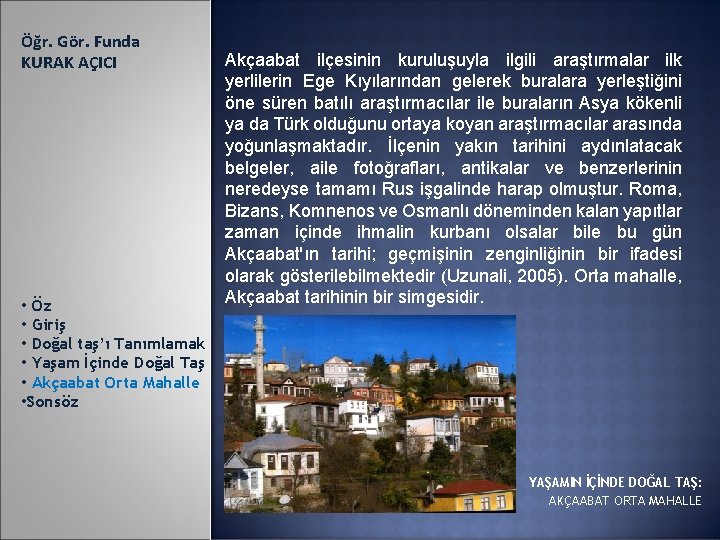 Öğr. Gör. Funda KURAK AÇICI

• Öz
• Giriş
• Doğal taş'ı Tanımlamak
• Yaşam İçinde Doğal Taş
• Akçaabat Orta Mahalle
•Sonsöz

Akçaabat ilçesinin kuruluşuyla ilgili araştırmalar ilk yerlilerin Ege Kıyılarından gelerek buralara yerleştiğini öne süren batılı araştırmacılar ile buraların Asya kökenli ya da Türk olduğunu ortaya koyan araştırmacılar arasında yoğunlaşmaktadır. İlçenin yakın tarihini aydınlatacak belgeler, aile fotoğrafları, antikalar ve benzerlerinin neredeyse tamamı Rus işgalinde harap olmuştur. Roma, Bizans, Komnenos ve Osmanlı döneminden kalan yapıtlar zaman içinde ihmalin kurbanı olsalar bile bu gün Akçaabat'ın tarihi; geçmişinin zenginliğinin bir ifadesi olarak gösterilebilmektedir (Uzunali, 2005). Orta mahalle, Akçaabat tarihinin bir simgesidir.

YAŞAMIN İÇİNDE DOĞAL TAŞ:
AKÇAABAT ORTA MAHALLE